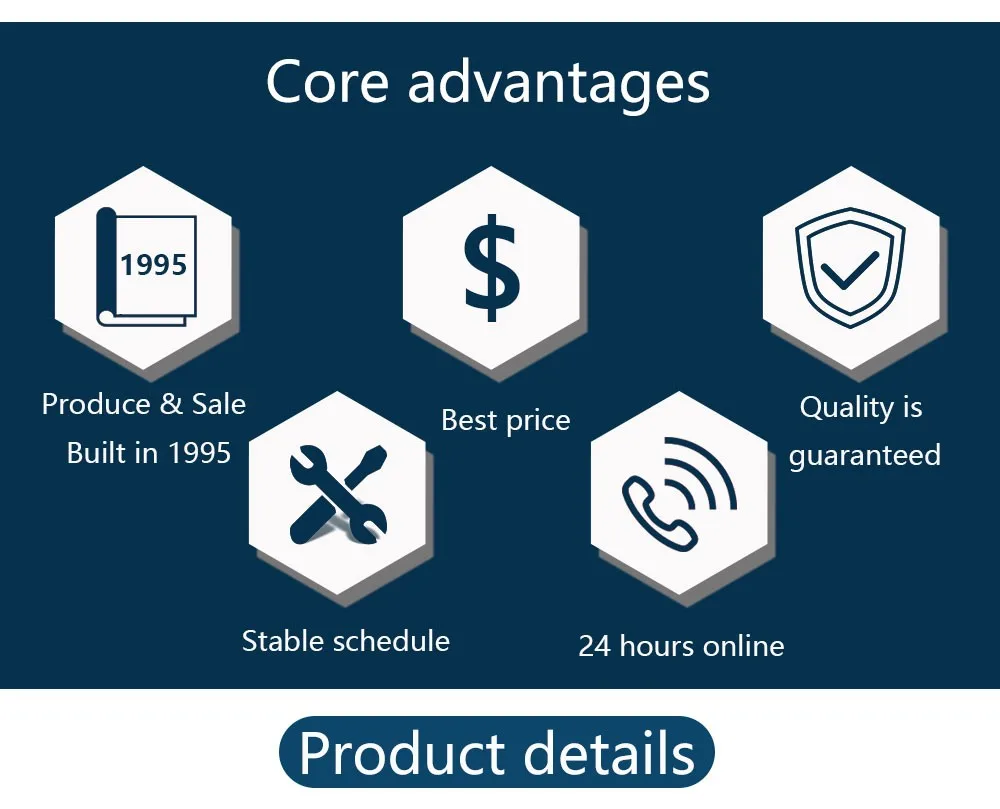 Core advantages

1995

Produce & Sale Built in 1995

$

Best price

Quality is guaranteed

Stable schedule

24 hours online

Product details